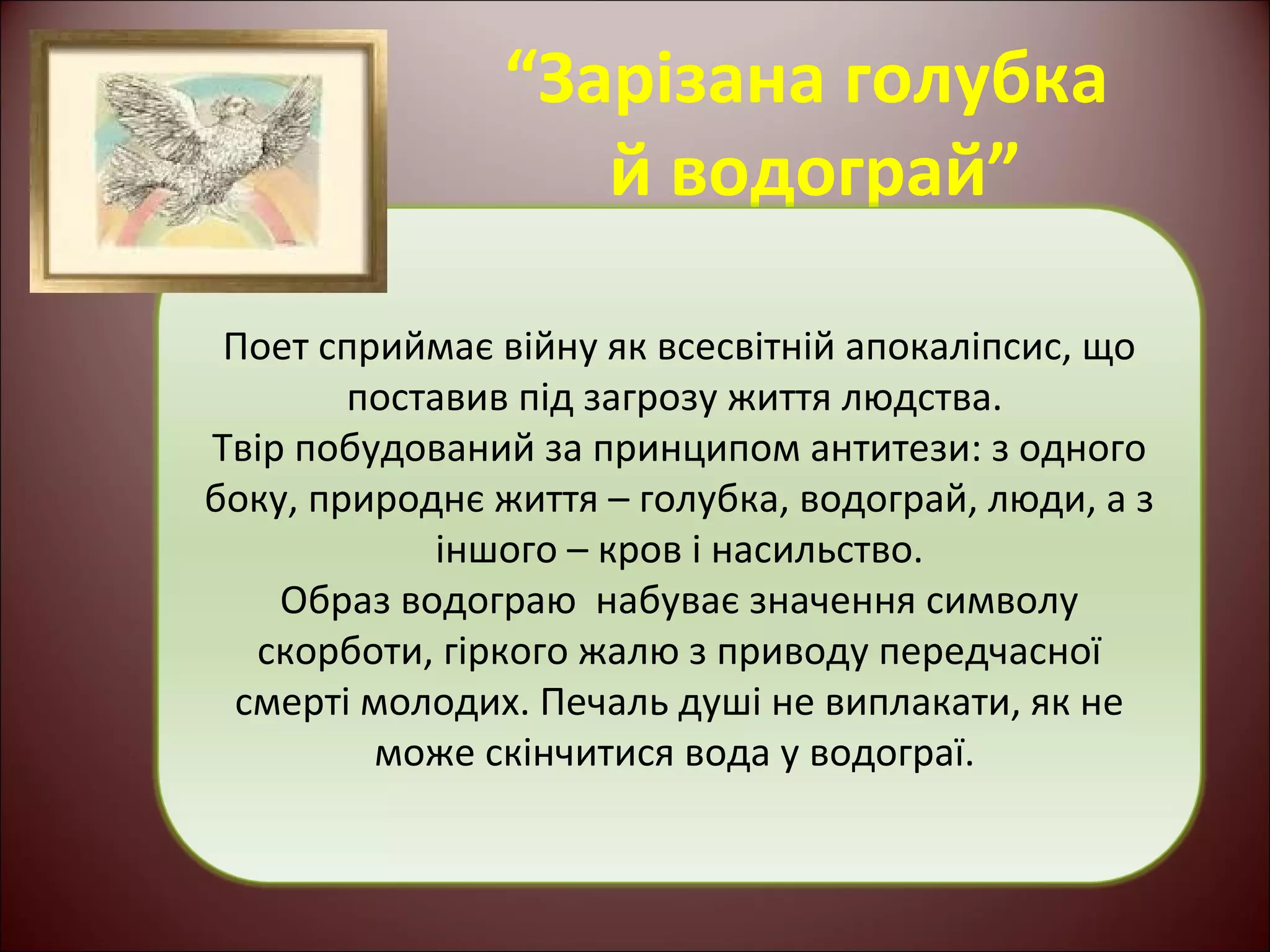 “Зарізана голубка й водограй”

Поет сприймає війну як всесвітній апокаліпсис, що поставив під загрозу життя людства.
Твір побудований за принципом антитези: з одного боку, природнє життя – голубка, водограй, люди, а з іншого – кров і насильство.
Образ водограю  набуває значення символу скорботи, гіркого жалю з приводу передчасної смерті молодих. Печаль душі не виплакати, як не може скінчитися вода у водограї.